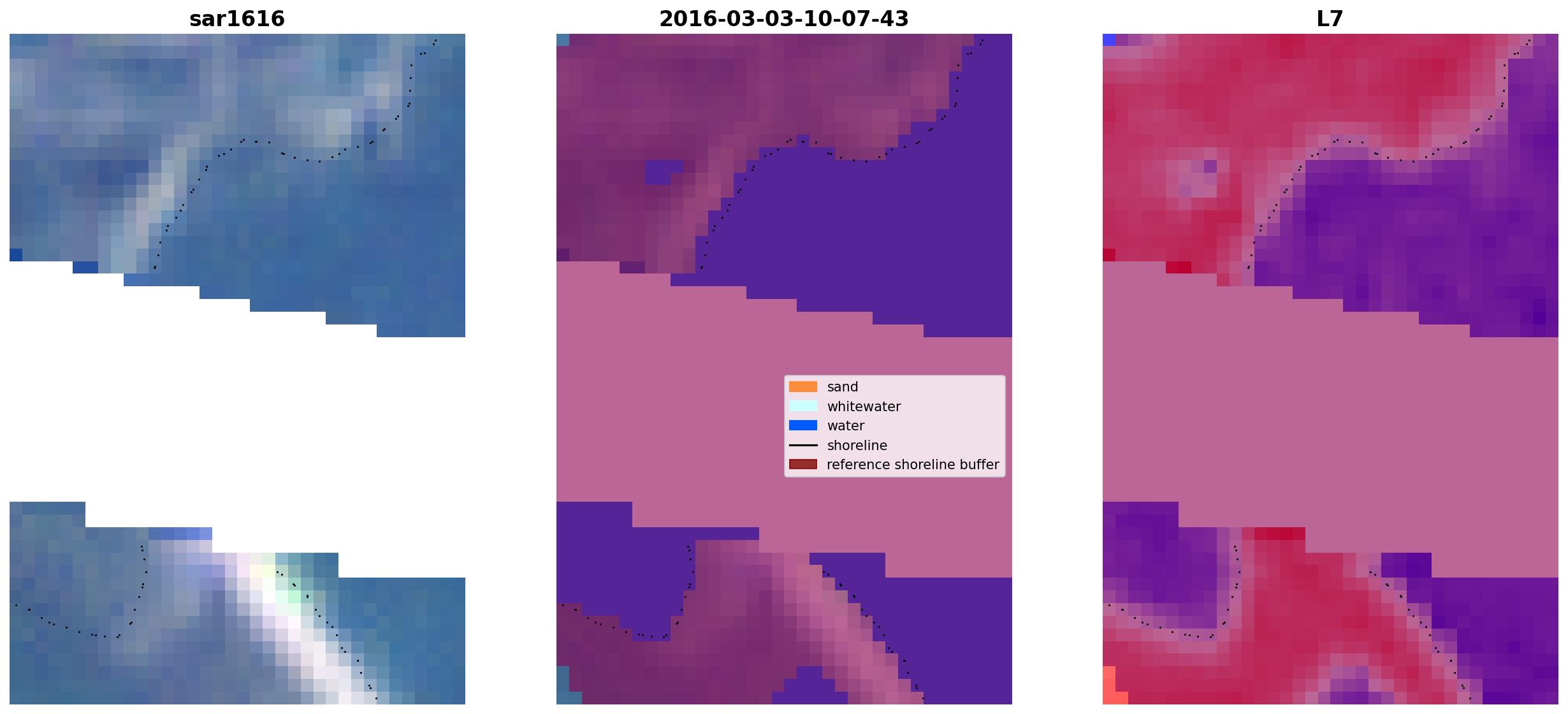 sar1616

2016-03-03-10-07-43

sand
whitewater
water
shoreline
reference shoreline buffer

L7